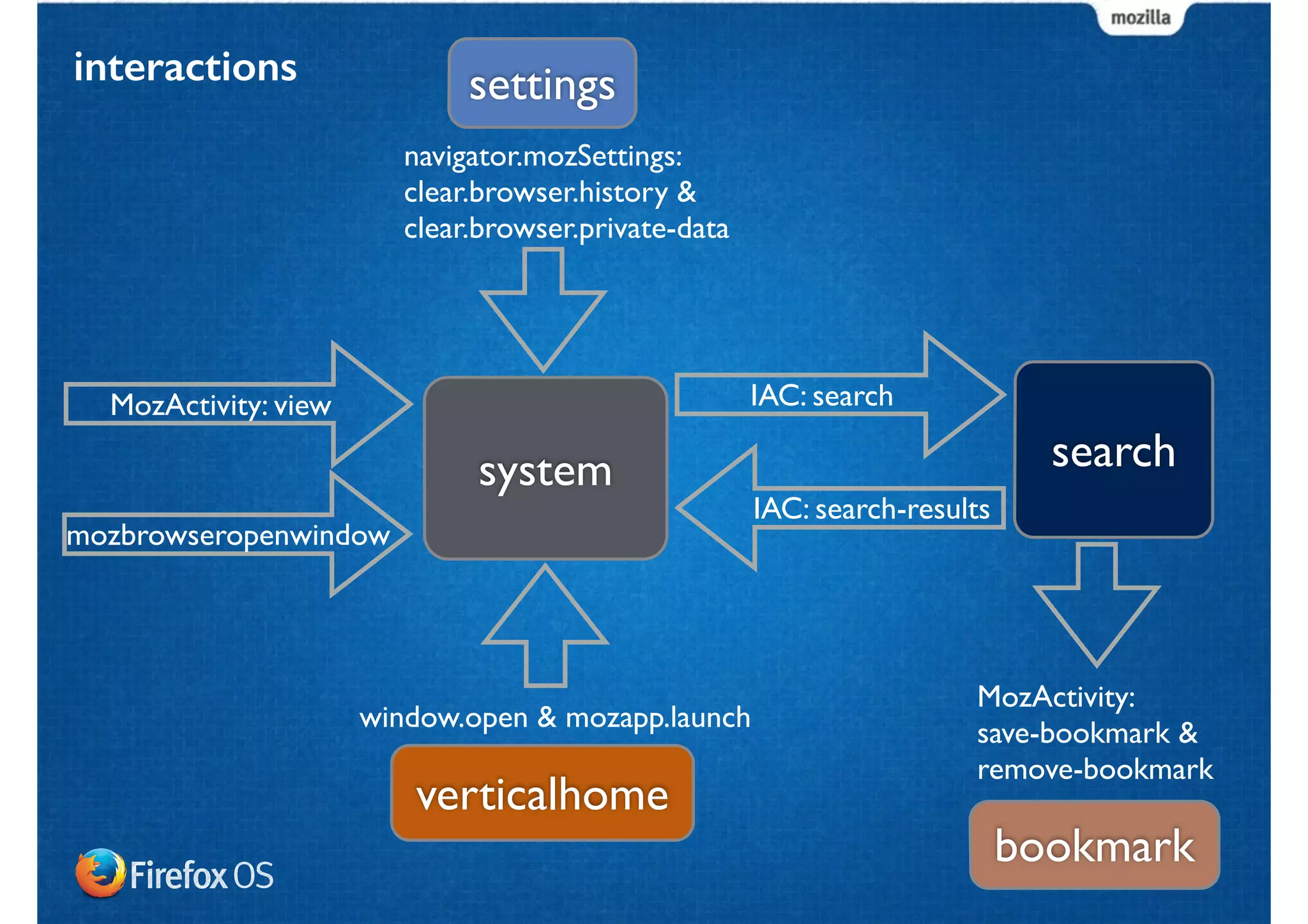 mozilla

interactions

settings

navigator.mozSettings: clear.browser.history & clear.browser.private-data

MozActivity: view

mozbrowseropenwindow

system

IAC: search

IAC: search-results

search

window.open & mozapp.launch

verticalhome

MozActivity: save-bookmark & remove-bookmark

bookmark

Firefox OS